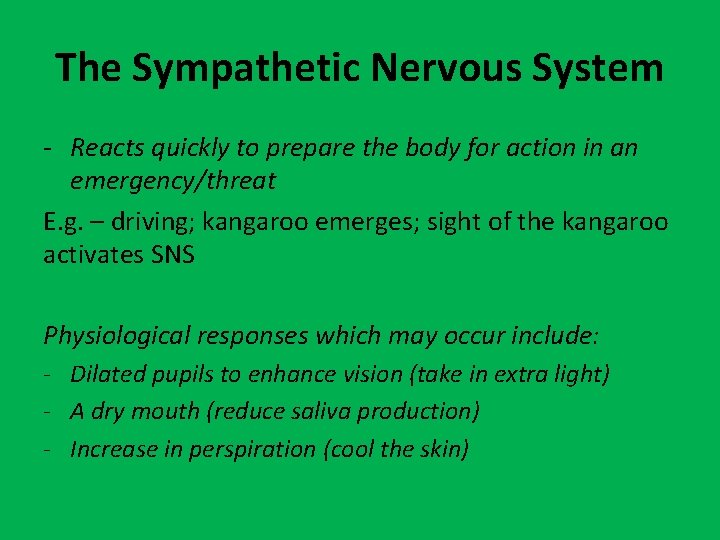 The Sympathetic Nervous System

- Reacts quickly to prepare the body for action in an emergency/threat

E.g. – driving; kangaroo emerges; sight of the kangaroo activates SNS

Physiological responses which may occur include:

- Dilated pupils to enhance vision (take in extra light)
- A dry mouth (reduce saliva production)
- Increase in perspiration (cool the skin)